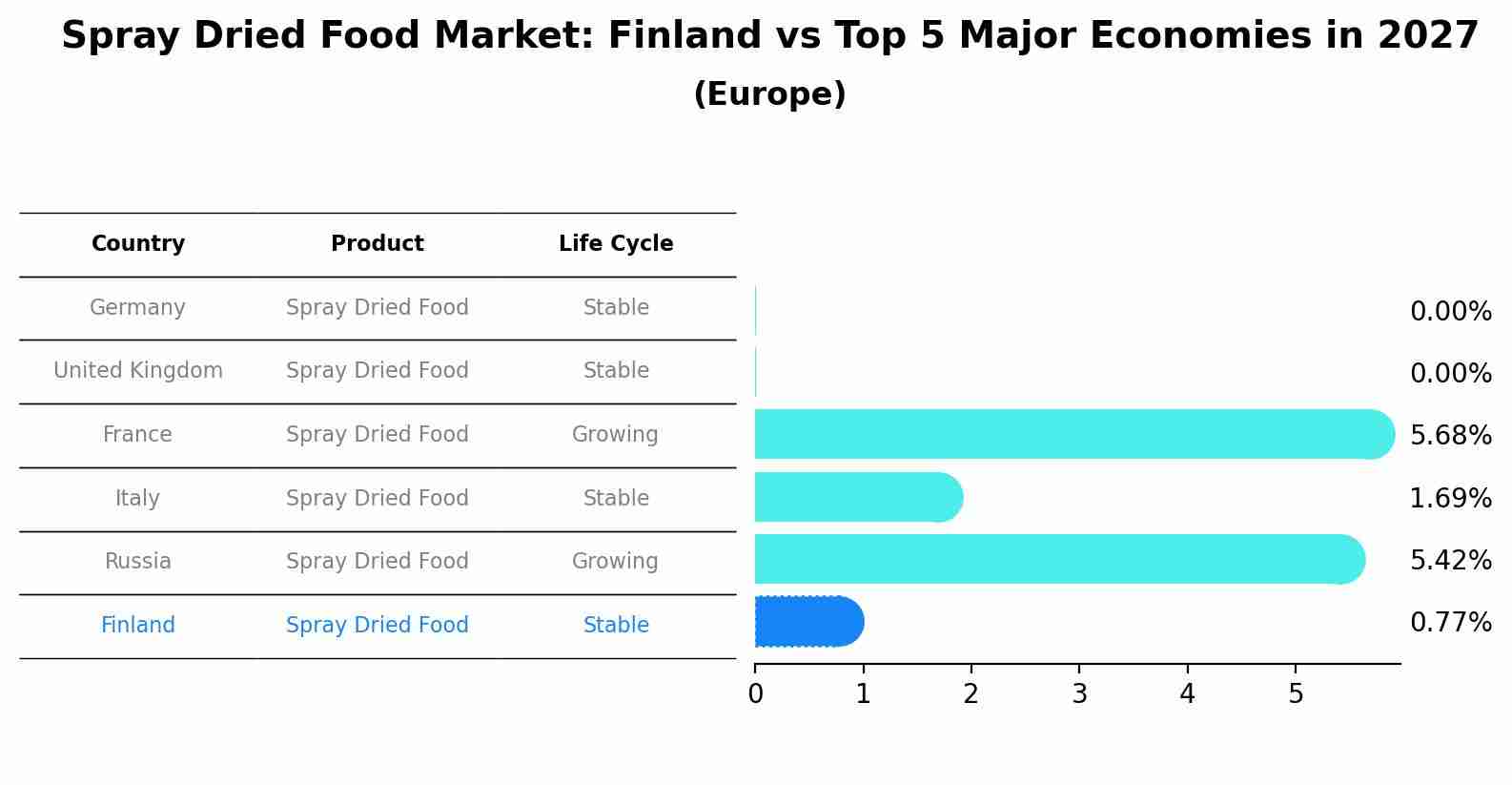 Spray Dried Food Market: Finland vs Top 5 Major Economies in 2027
(Europe)

| Country | Product | Life Cycle |
|---|---|---|
| Germany | Spray Dried Food | Stable |
| United Kingdom | Spray Dried Food | Stable |
| France | Spray Dried Food | Growing |
| Italy | Spray Dried Food | Stable |
| Russia | Spray Dried Food | Growing |
| Finland | Spray Dried Food | Stable |

0.00%
0.00%
5.68%
1.69%
5.42%
0.77%

0 1 2 3 4 5